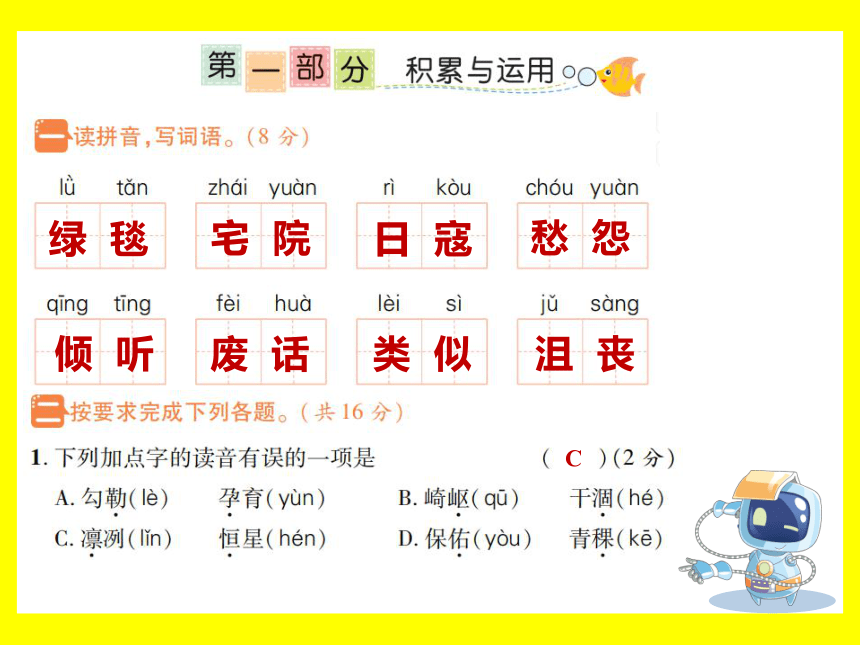 第一部分 积累与运用

一 读拼音，写词语。（8 分）

lǜ tǎn 绿毯　zhái yuàn 宅院　rì kòu 日寇　chóu yuàn 愁怨

qīng tīng 倾听　fèi huà 废话　lèi sì 类似　jǔ sàng 沮丧

二 按要求完成下列各题。（共 16 分）

1. 下列加点字的读音有误的一项是 （ C ）（2 分）

A. 勾勒（lè）　孕育（yùn）　B. 崎岖（qū）　干涸（hé）

C. 凛冽（lǐn）　恒星（hén）　D. 保佑（yòu）　青稞（kē）